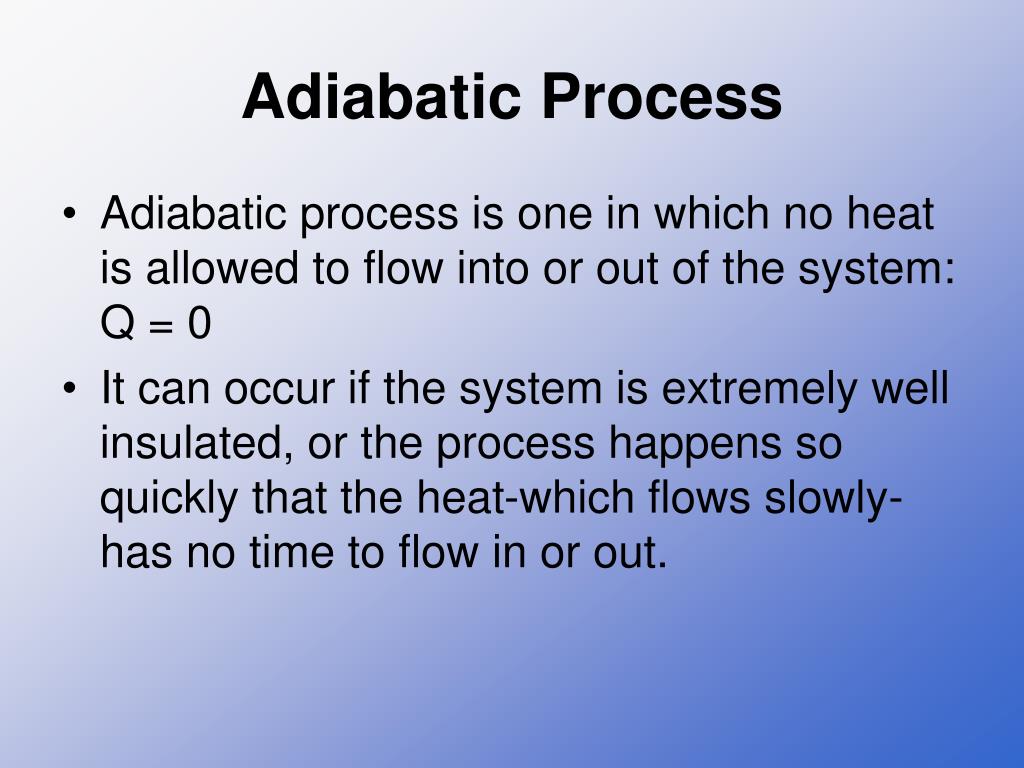 Adiabatic Process

• Adiabatic process is one in which no heat is allowed to flow into or out of the system: $Q = 0$

• It can occur if the system is extremely well insulated, or the process happens so quickly that the heat-which flows slowly-has no time to flow in or out.